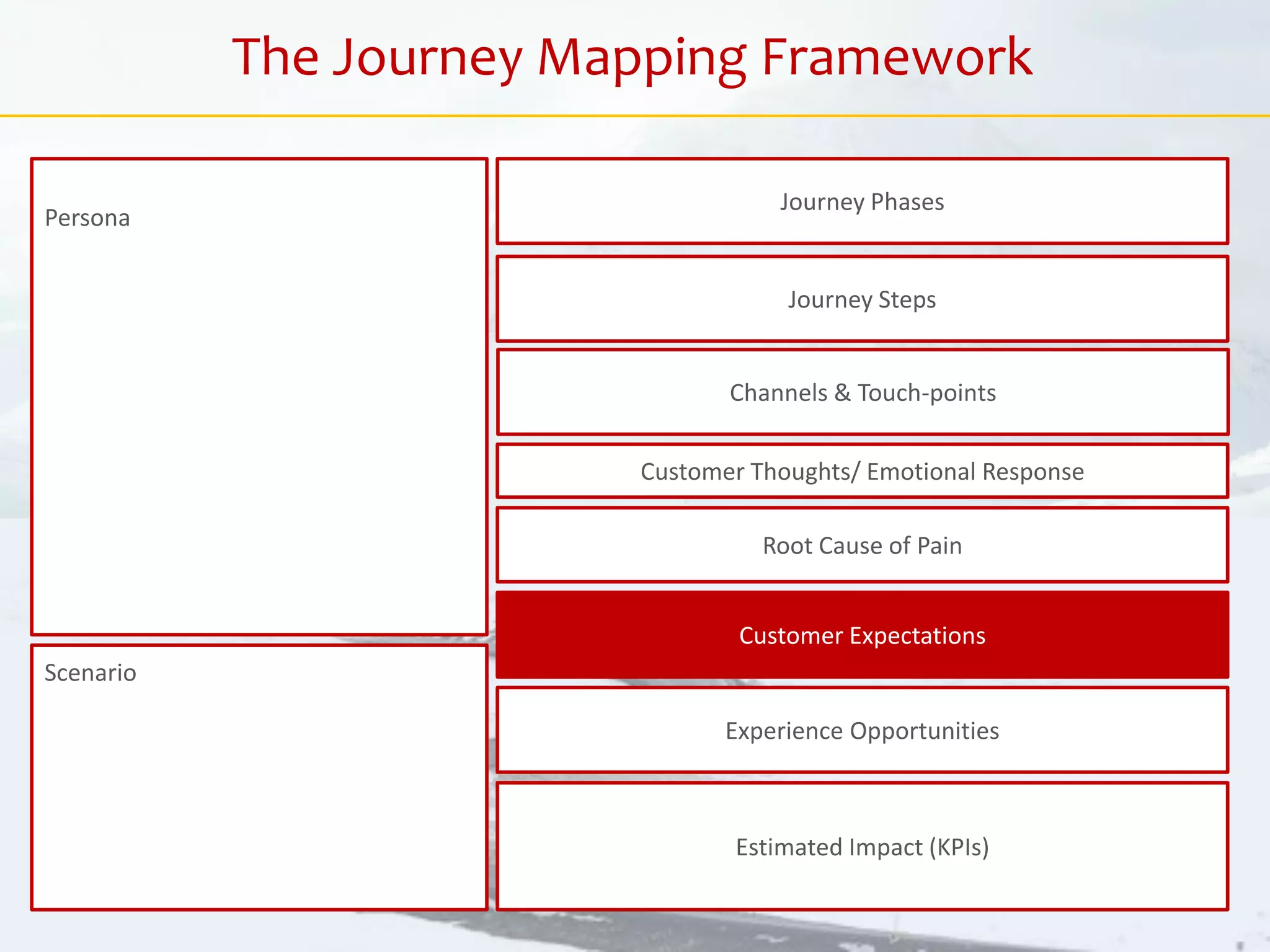 The Journey Mapping Framework

Persona

Scenario

Journey Phases

Journey Steps

Channels & Touch-points

Customer Thoughts/ Emotional Response

Root Cause of Pain

Customer Expectations

Experience Opportunities

Estimated Impact (KPIs)